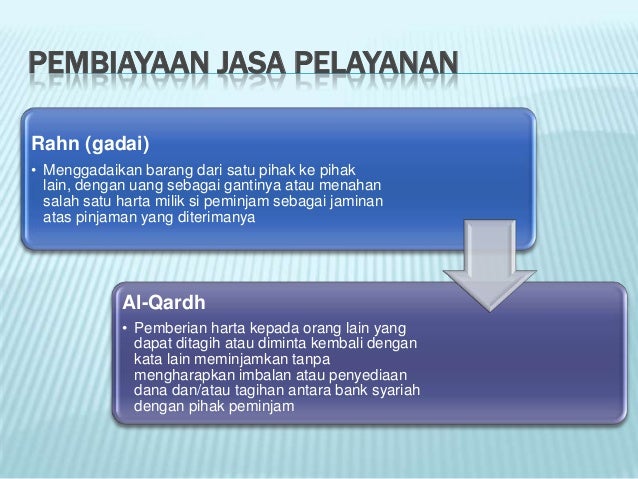 PEMBIAYAAN JASA PELAYANAN

Rahn (gadai)

• Menggadaikan barang dari satu pihak ke pihak lain, dengan uang sebagai gantinya atau menahan salah satu harta milik si peminjam sebagai jaminan atas pinjaman yang diterimanya

Al-Qardh

• Pemberian harta kepada orang lain yang dapat ditagih atau diminta kembali dengan kata lain meminjamkan tanpa mengharapkan imbalan atau penyediaan dana dan/atau tagihan antara bank syariah dengan pihak peminjam